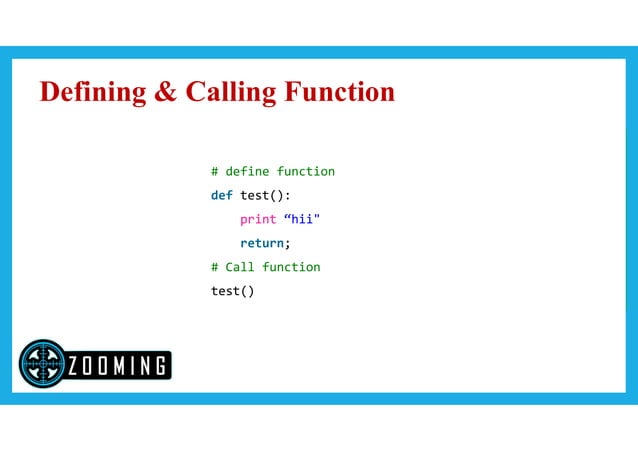 Defining & Calling Function

# define function
def test():
    print “hii"
    return;
# Call function
test()

ZOOMING